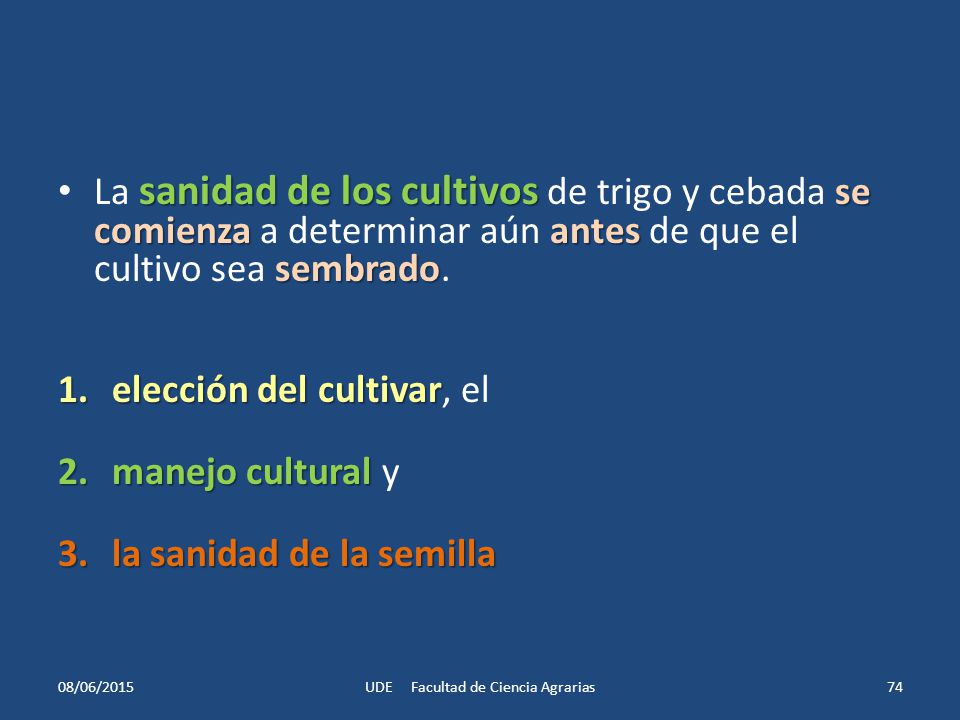 • La sanidad de los cultivos de trigo y cebada se comienza a determinar aún antes de que el cultivo sea sembrado.

1. elección del cultivar, el

2. manejo cultural y

3. la sanidad de la semilla

08/06/2015

UDE Facultad de Ciencia Agrarias

74